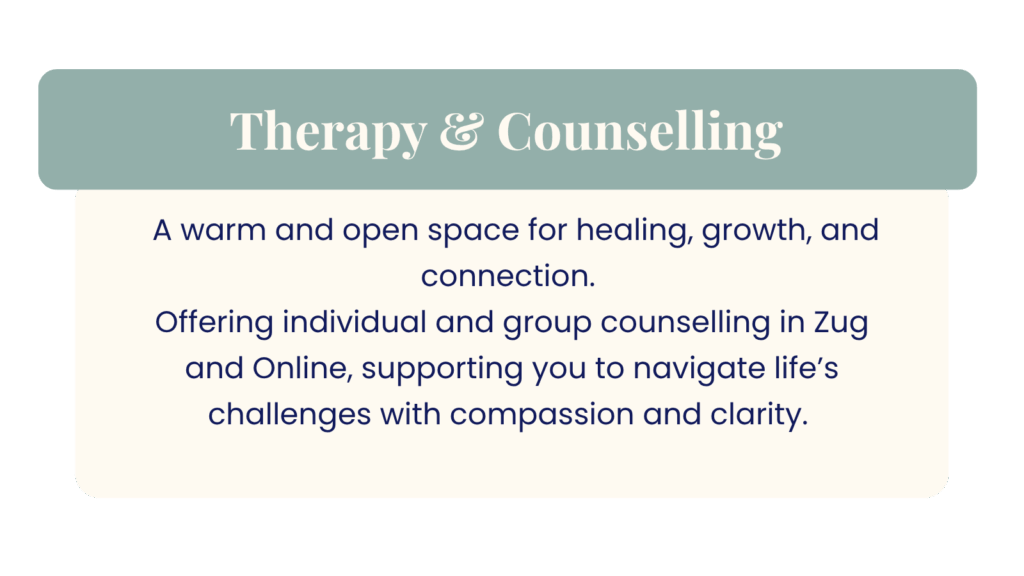 Therapy & Counselling

A warm and open space for healing, growth, and connection.
Offering individual and group counselling in Zug and Online, supporting you to navigate life’s challenges with compassion and clarity.